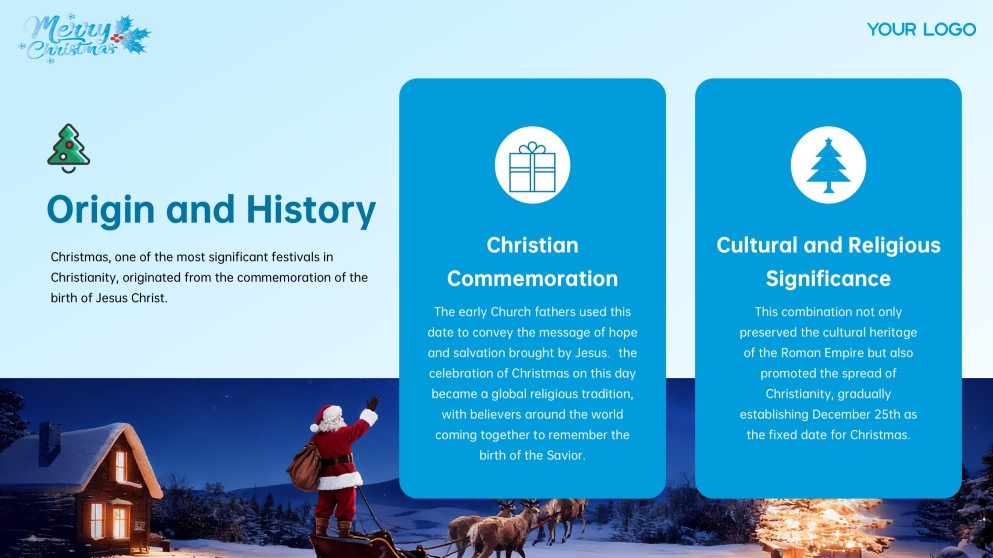 Merry Christmas

YOUR LOGO

Origin and History

Christmas, one of the most significant festivals in Christianity, originated from the commemoration of the birth of Jesus Christ.

Christian Commemoration

The early Church fathers used this date to convey the message of hope and salvation brought by Jesus. the celebration of Christmas on this day became a global religious tradition, with believers around the world coming together to remember the birth of the Savior.

Cultural and Religious Significance

This combination not only preserved the cultural heritage of the Roman Empire but also promoted the spread of Christianity, gradually establishing December 25th as the fixed date for Christmas.